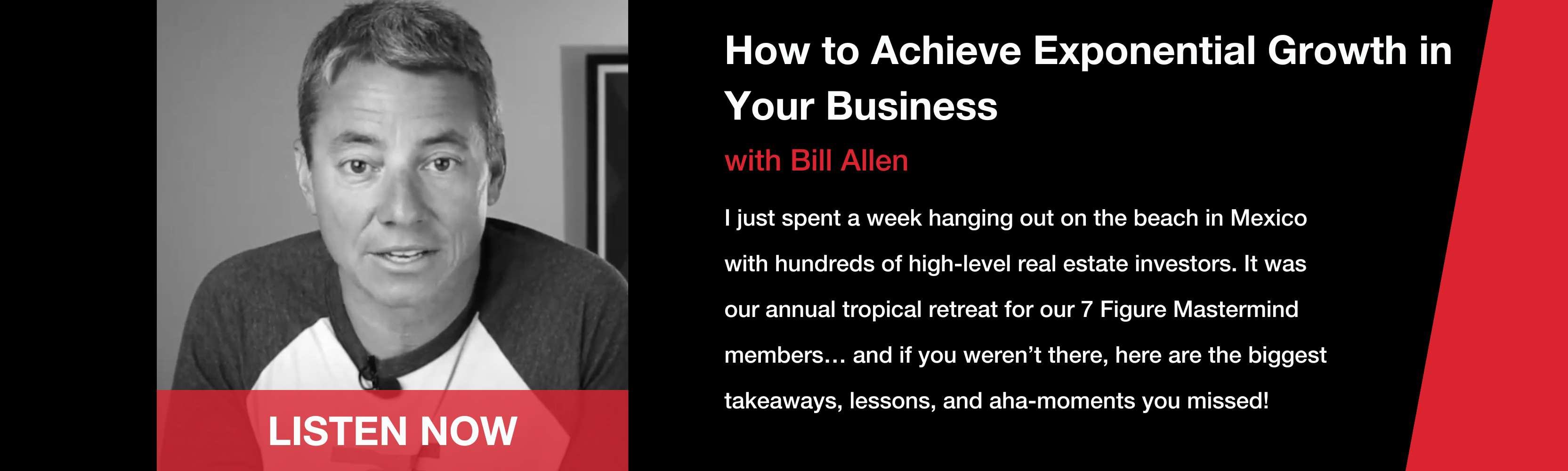 LISTEN NOW

How to Achieve Exponential Growth in Your Business

with Bill Allen

I just spent a week hanging out on the beach in Mexico with hundreds of high-level real estate investors. It was our annual tropical retreat for our 7 Figure Mastermind members… and if you weren't there, here are the biggest takeaways, lessons, and aha-moments you missed!